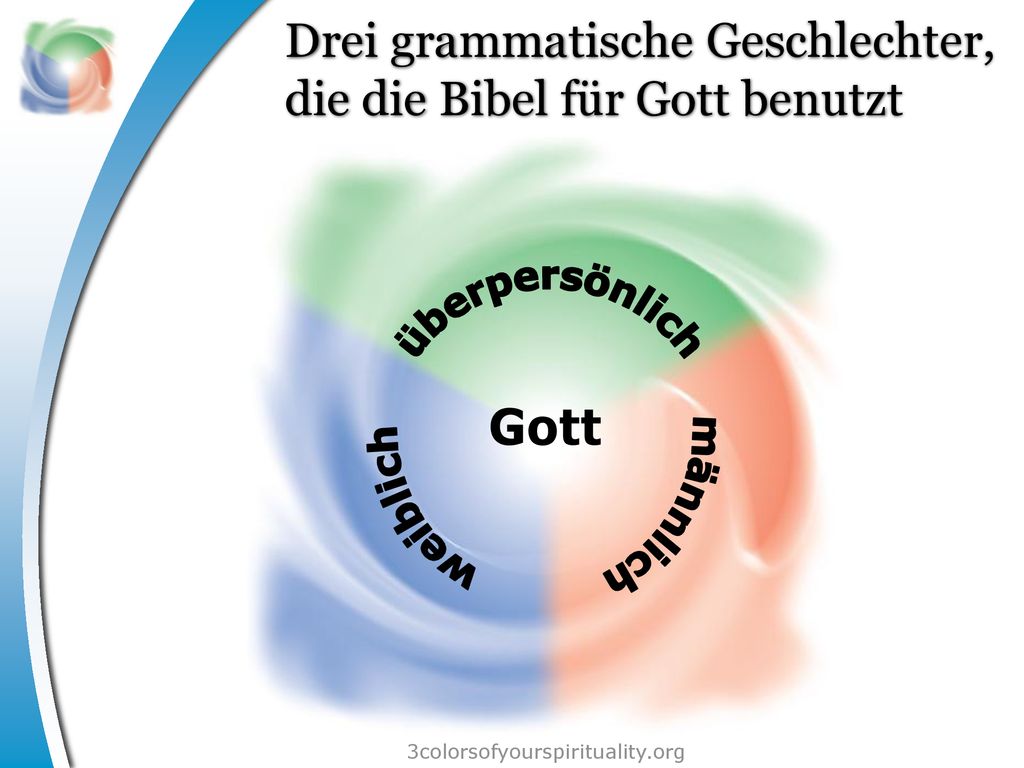 Drei grammatische Geschlechter, die die Bibel für Gott benutzt

überpersönlich

Gott

weiblich

männlich

3colorsofyourspirituality.org